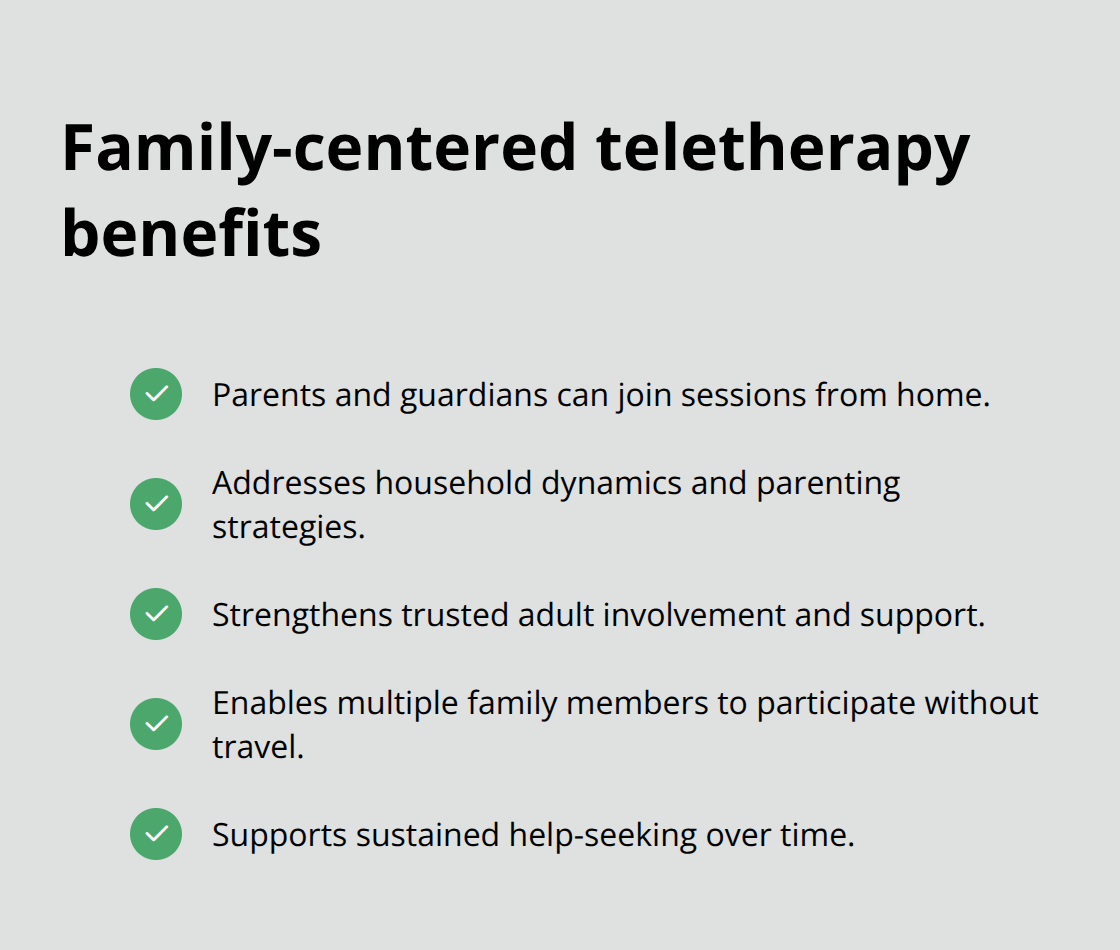 Family-centered teletherapy benefits

Parents and guardians can join sessions from home.

Addresses household dynamics and parenting strategies.

Strengthens trusted adult involvement and support.

Enables multiple family members to participate without travel.

Supports sustained help-seeking over time.